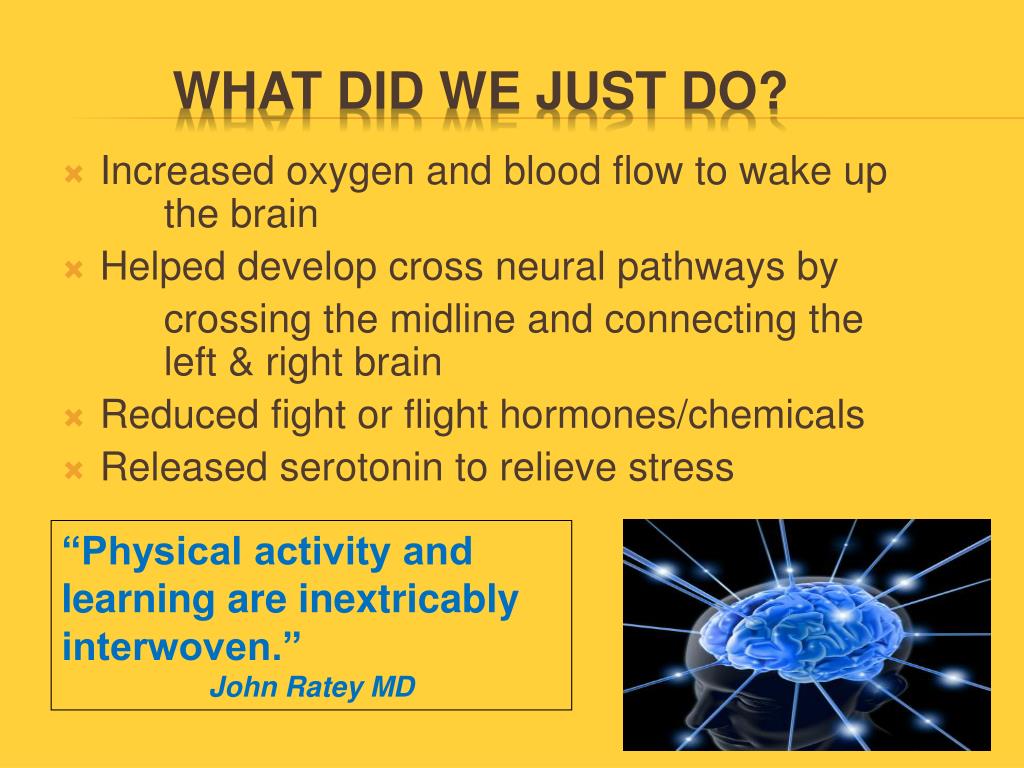 WHAT DID WE JUST DO?

Increased oxygen and blood flow to wake up the brain

Helped develop cross neural pathways by crossing the midline and connecting the left & right brain

Reduced fight or flight hormones/chemicals

Released serotonin to relieve stress

“Physical activity and learning are inextricably interwoven.”
John Ratey MD